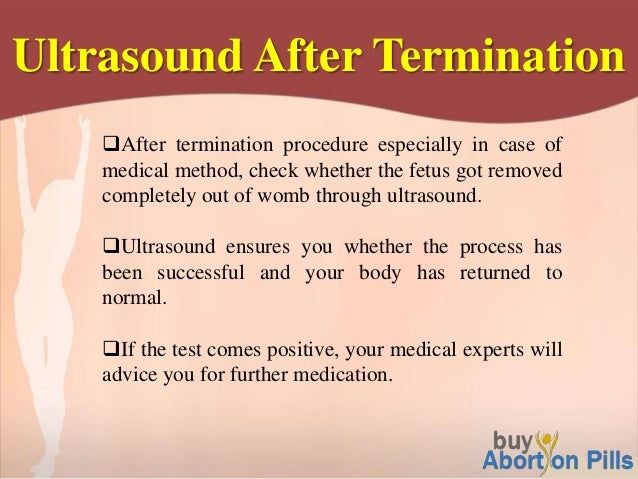 Ultrasound After Termination

❑After termination procedure especially in case of medical method, check whether the fetus got removed completely out of womb through ultrasound.

❑Ultrasound ensures you whether the process has been successful and your body has returned to normal.

❑If the test comes positive, your medical experts will advice you for further medication.

buy Abortion Pills